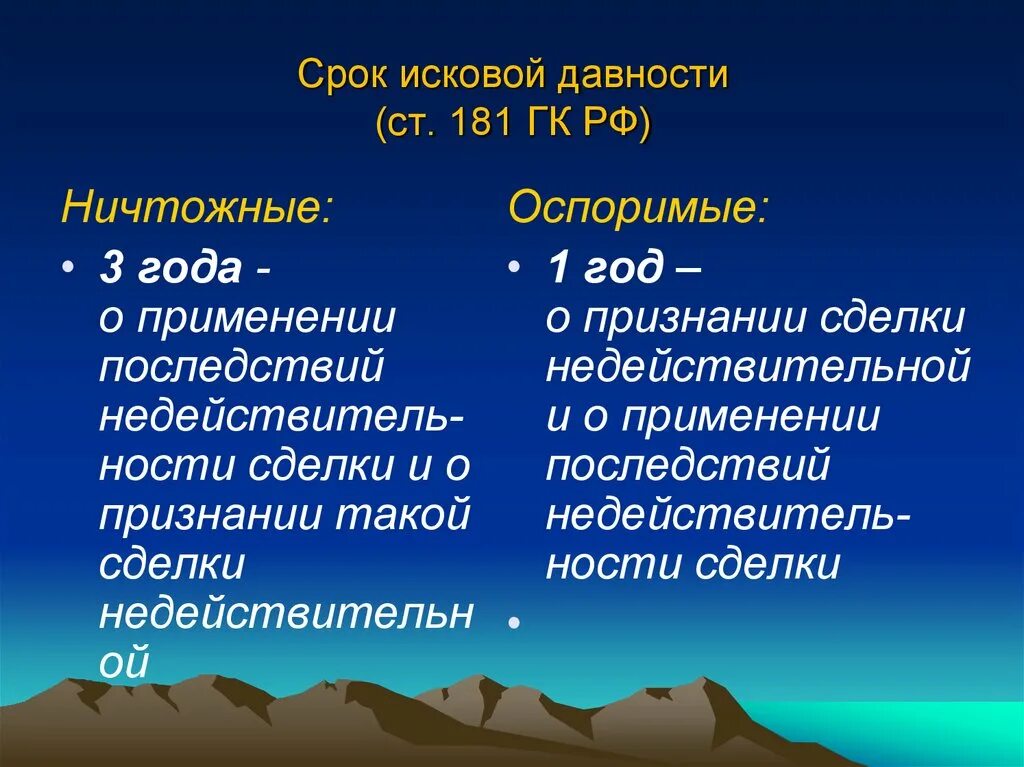 Срок исковой давности
(ст. 181 ГК РФ)

Ничтожные:

• 3 года - о применении последствий недействительности сделки и о признании такой сделки недействительной

Оспоримые:

• 1 год – о признании сделки недействительной и о применении последствий недействительности сделки

•